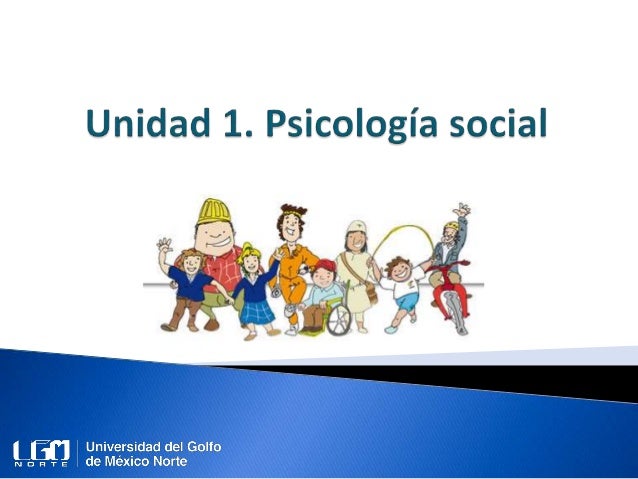 Unidad 1. Psicología social

UGM
NORTE

Universidad del Golfo de México Norte